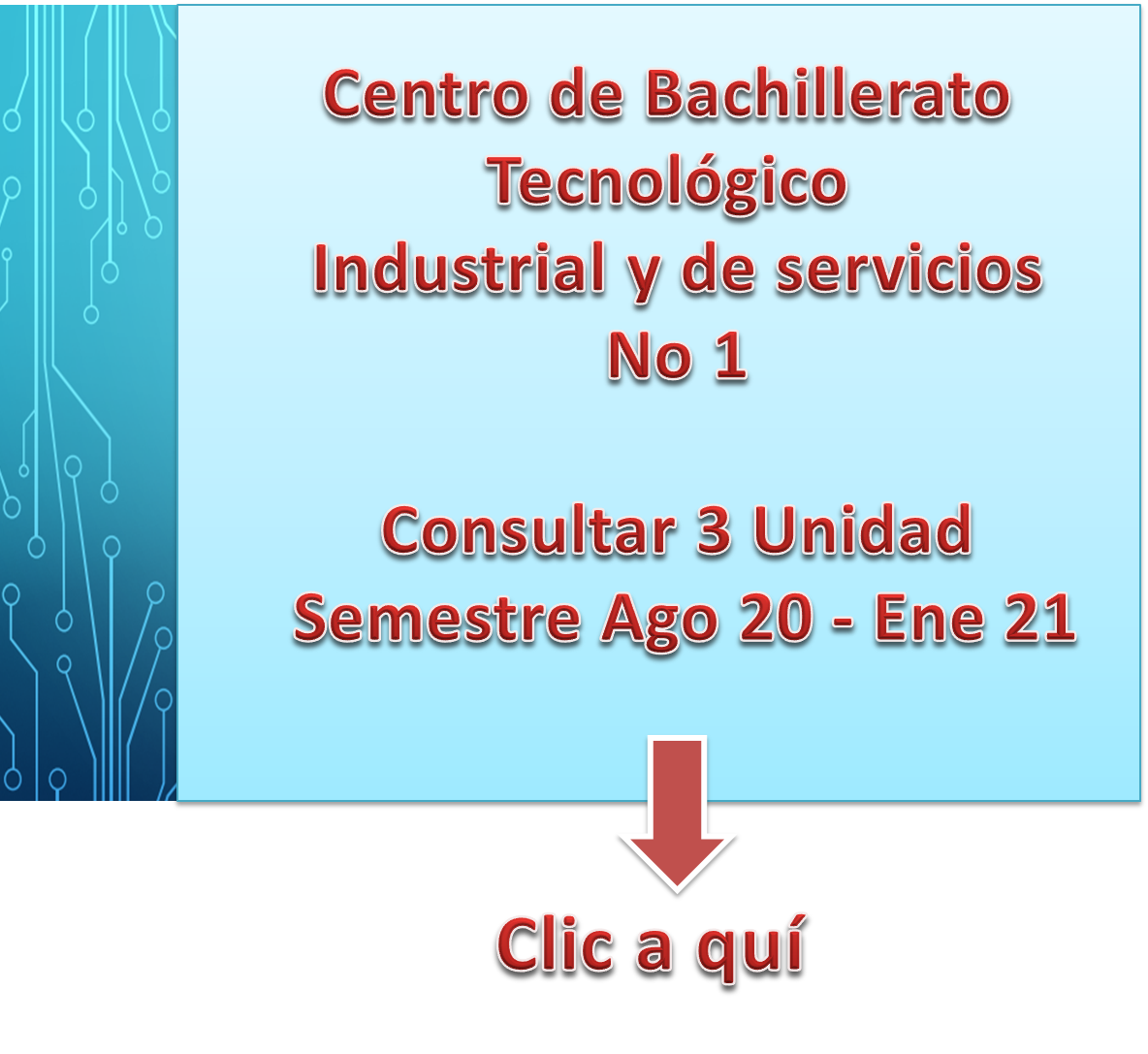 Centro de Bachillerato Tecnológico Industrial y de servicios No 1

Consultar 3 Unidad Semestre Ago 20 - Ene 21

Clic a quí